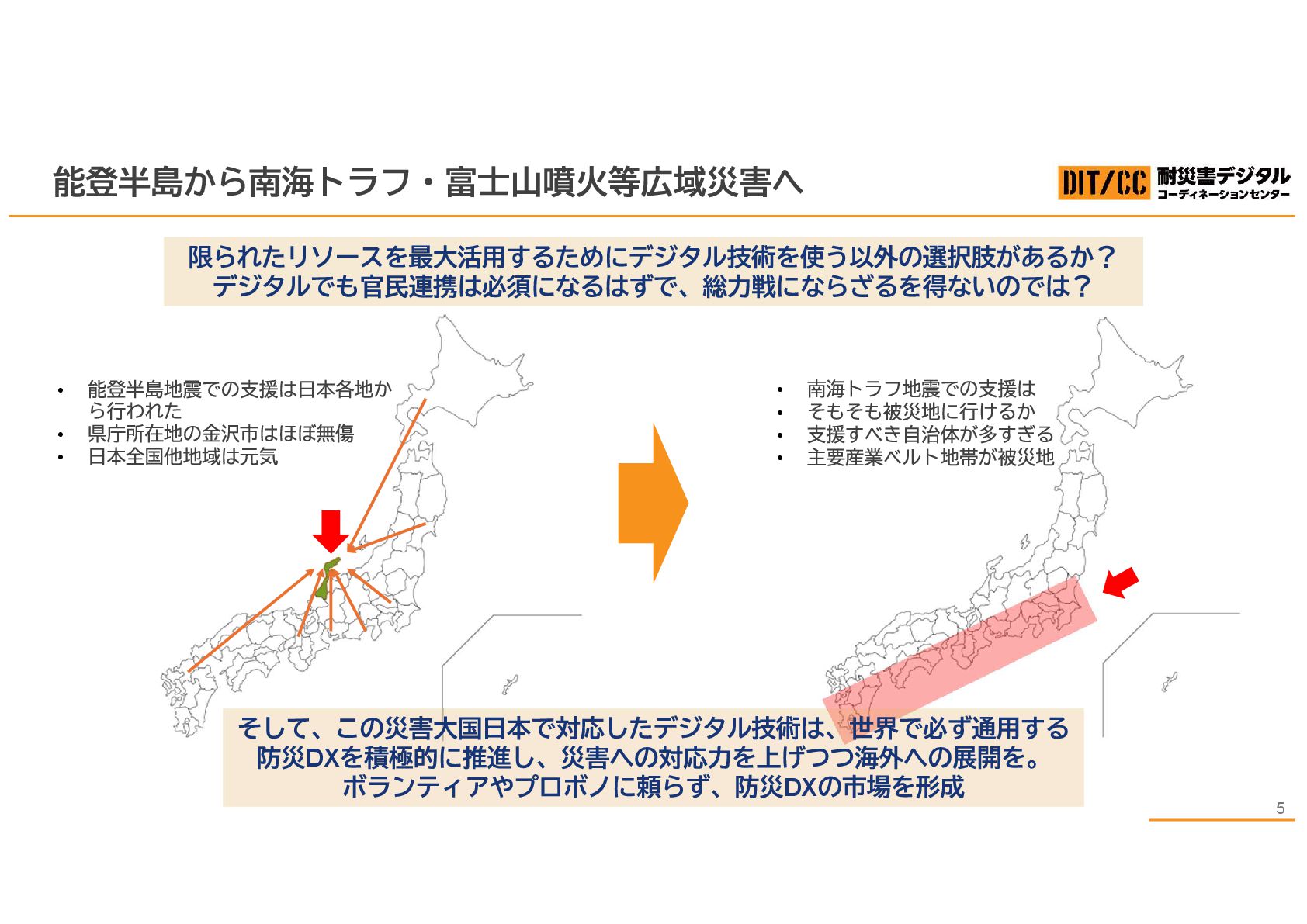 能登半島から南海トラフ・富士山噴火等広域災害へ

DIT/CC 耐災害デジタル コーディネーションセンター

限られたリソースを最大活用するためにデジタル技術を使う以外の選択肢があるか？
デジタルでも官民連携は必須になるはずで、総力戦にならざるを得ないのでは？

• 能登半島地震での支援は日本各地から行われた
• 県庁所在地の金沢市はほぼ無傷
• 日本全国他地域は元気

• 南海トラフ地震での支援は
• そもそも被災地に行けるか
• 支援すべき自治体が多すぎる
• 主要産業ベルト地帯が被災地

そして、この災害大国日本で対応したデジタル技術は、世界で必ず通用する
防災DXを積極的に推進し、災害への対応力を上げつつ海外への展開を。
ボランティアやプロボノに頼らず、防災DXの市場を形成

5